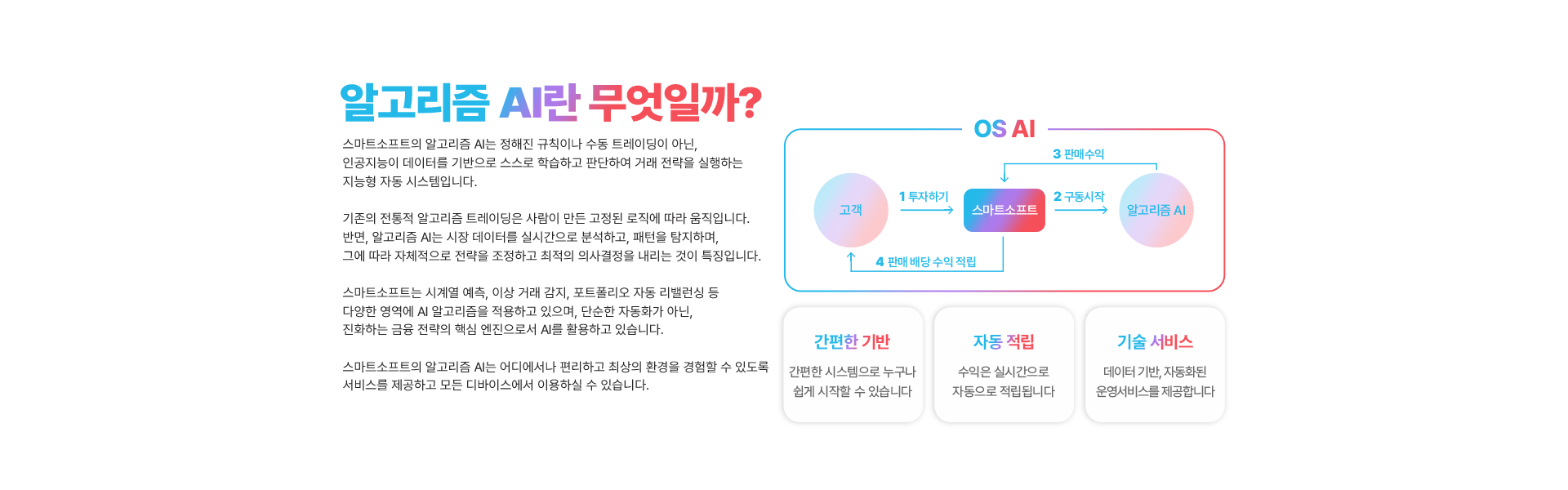 알고리즘 AI란 무엇일까?

스마트소프트의 알고리즘 AI는 정해진 규칙이나 수동 트레이딩이 아닌, 인공지능이 데이터를 기반으로 스스로 학습하고 판단하여 거래 전략을 실행하는 지능형 자동 시스템입니다.

기존의 전통적 알고리즘 트레이딩은 사람이 만든 고정된 로직에 따라 움직입니다. 반면, 알고리즘 AI는 시장 데이터를 실시간으로 분석하고, 패턴을 탐지하며, 그에 따라 자체적으로 전략을 조정하고 최적의 의사결정을 내리는 것이 특징입니다.

스마트소프트는 시계열 예측, 이상 거래 감지, 포트폴리오 자동 리밸런싱 등 다양한 영역에 AI 알고리즘을 적용하고 있으며, 단순한 자동화가 아닌, 진화하는 금융 전략의 핵심 엔진으로서 AI를 활용하고 있습니다.

스마트소프트의 알고리즘 AI는 어디에서나 편리하고 최상의 환경을 경험할 수 있도록 서비스를 제공하고 모든 디바이스에서 이용하실 수 있습니다.

OS AI

3 판매수익
고객
1 투자하기
스마트소프트
2 구동시작
알고리즘 AI
4 판매 배당 수익 적립

간편한 기반
간편한 시스템으로 누구나 쉽게 시작할 수 있습니다

자동 적립
수익은 실시간으로 자동으로 적립됩니다

기술 서비스
데이터 기반, 자동화된 운영서비스를 제공합니다